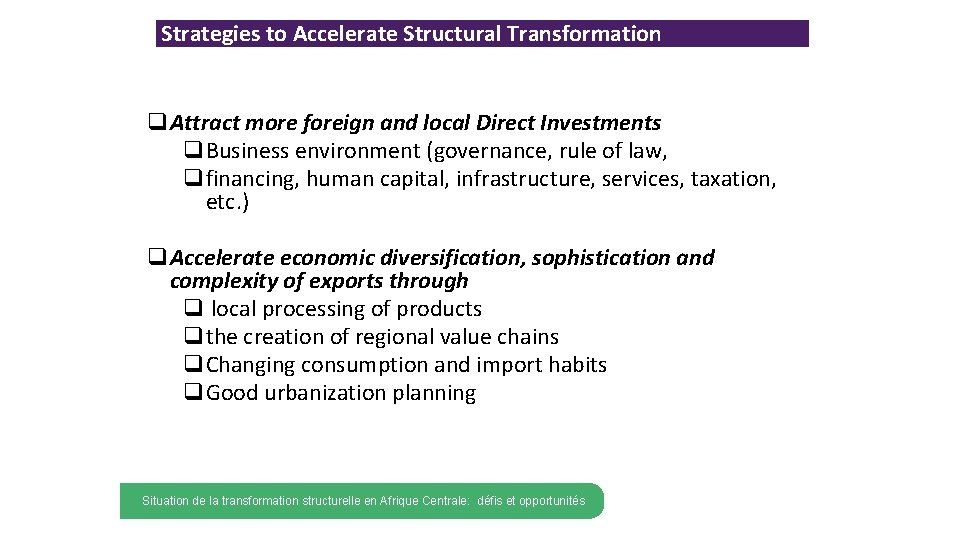 Strategies to Accelerate Structural Transformation

❑ Attract more foreign and local Direct Investments
❑ Business environment (governance, rule of law,
❑ financing, human capital, infrastructure, services, taxation, etc.)

❑ Accelerate economic diversification, sophistication and complexity of exports through
❑ local processing of products
❑ the creation of regional value chains
❑ Changing consumption and import habits
❑ Good urbanization planning

Situation de la transformation structurelle en Afrique Centrale: défis et opportunités